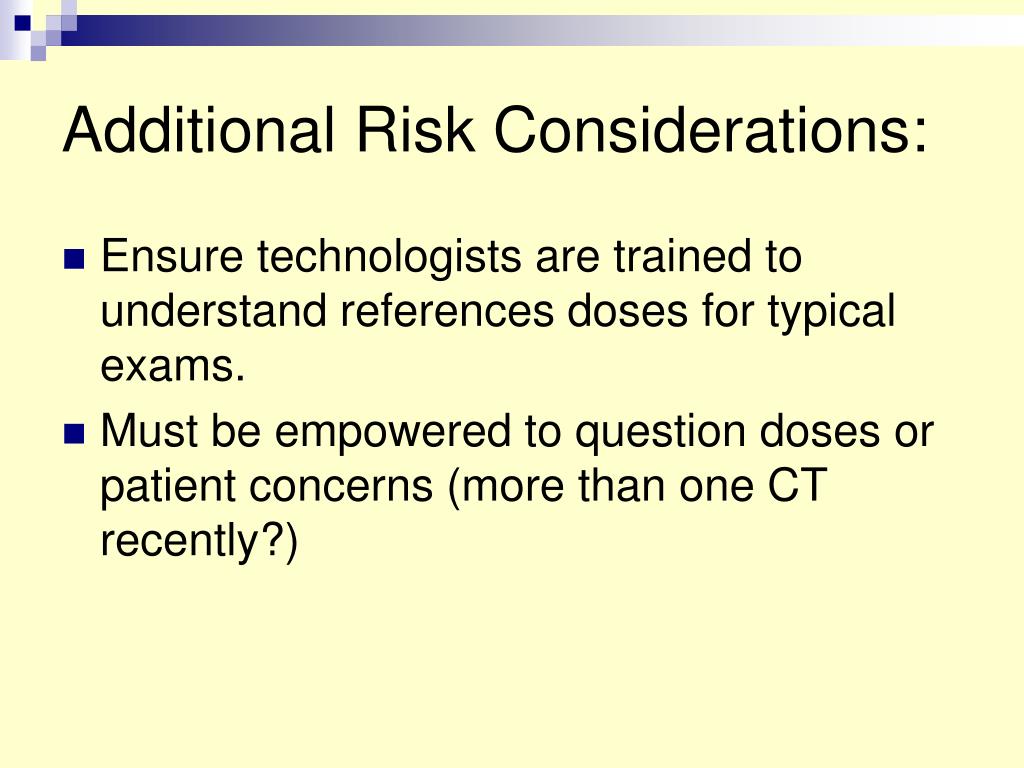 Additional Risk Considerations:

- Ensure technologists are trained to understand references doses for typical exams.
- Must be empowered to question doses or patient concerns (more than one CT recently?)